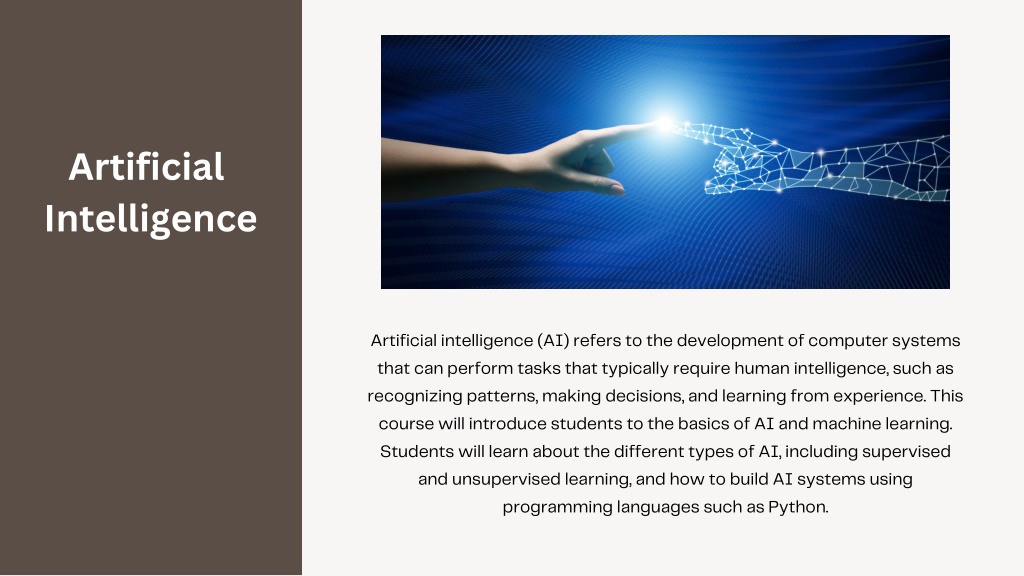 Artificial Intelligence

Artificial intelligence (AI) refers to the development of computer systems that can perform tasks that typically require human intelligence, such as recognizing patterns, making decisions, and learning from experience. This course will introduce students to the basics of AI and machine learning. Students will learn about the different types of AI, including supervised and unsupervised learning, and how to build AI systems using programming languages such as Python.